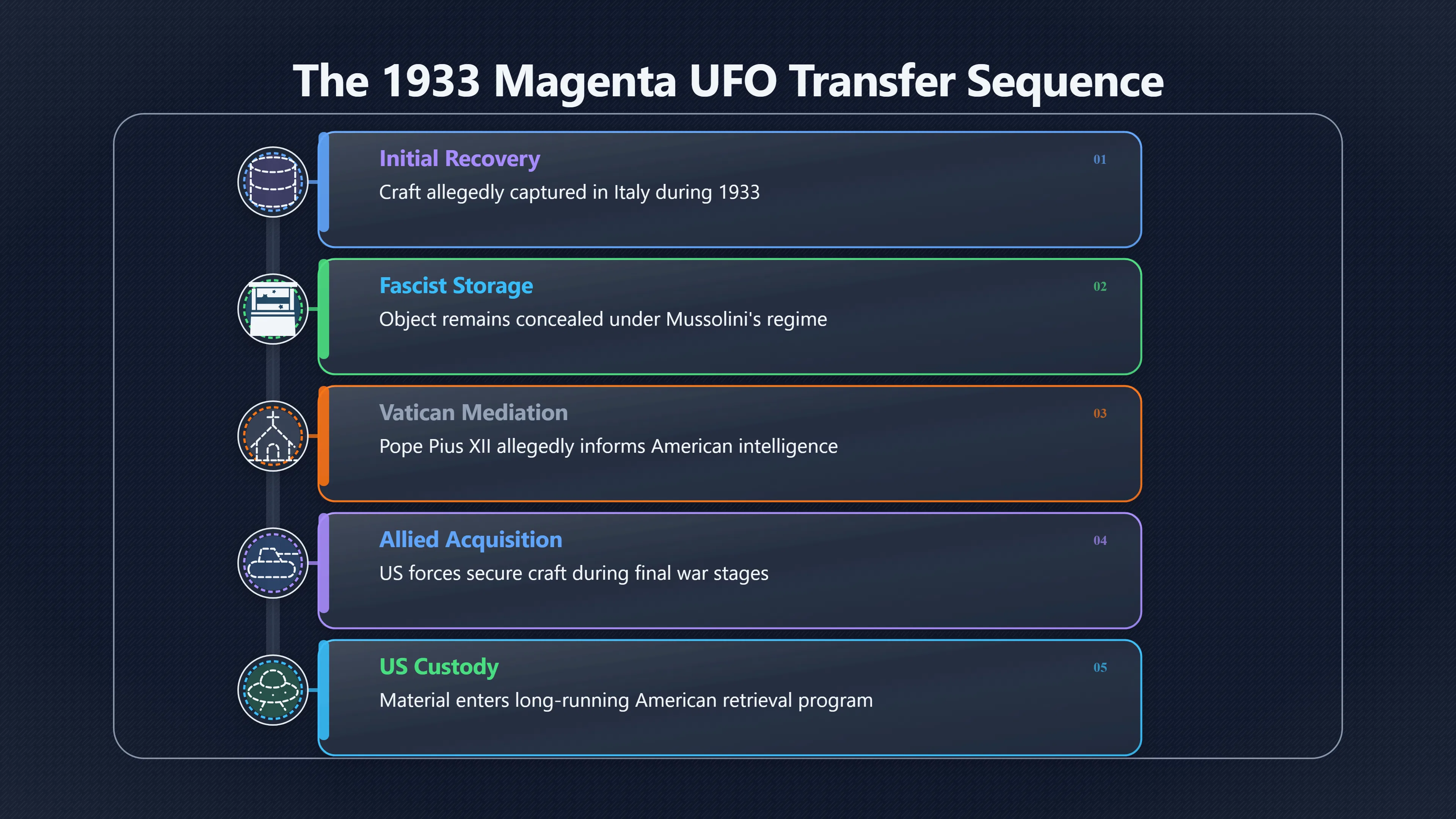 The 1933 Magenta UFO Transfer Sequence

Initial Recovery
01
Craft allegedly captured in Italy during 1933

Fascist Storage
02
Object remains concealed under Mussolini's regime

Vatican Mediation
03
Pope Pius XII allegedly informs American intelligence

Allied Acquisition
04
US forces secure craft during final war stages

US Custody
05
Material enters long-running American retrieval program